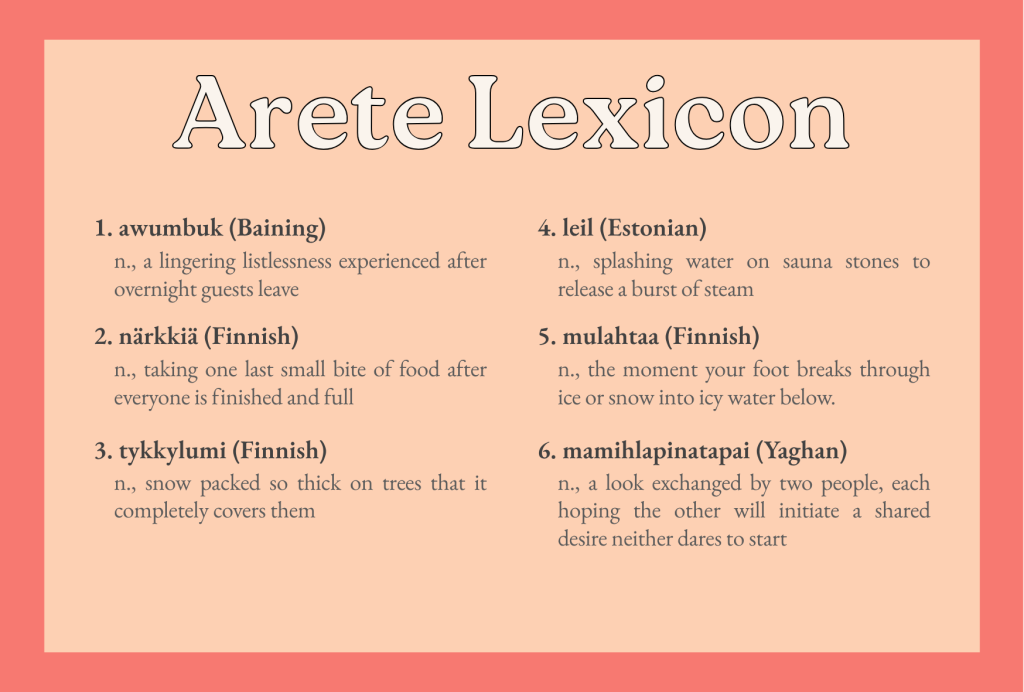 Arete Lexicon

1. awumbuk (Baining)
n., a lingering listlessness experienced after overnight guests leave

2. närkkiä (Finnish)
n., taking one last small bite of food after everyone is finished and full

3. tykkylumi (Finnish)
n., snow packed so thick on trees that it completely covers them

4. leil (Estonian)
n., splashing water on sauna stones to release a burst of steam

5. mulahtaa (Finnish)
n., the moment your foot breaks through ice or snow into icy water below.

6. mamihlapinatapai (Yaghan)
n., a look exchanged by two people, each hoping the other will initiate a shared desire neither dares to start